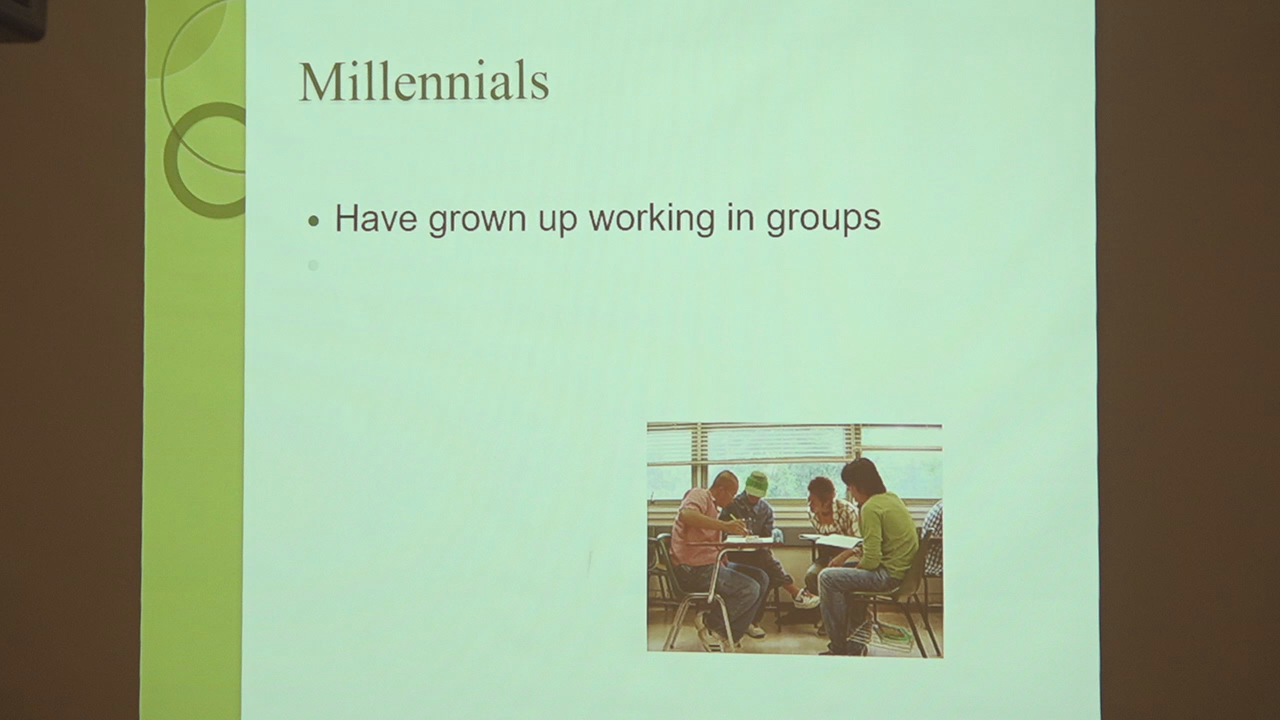 Millennials

• Have grown up working in groups